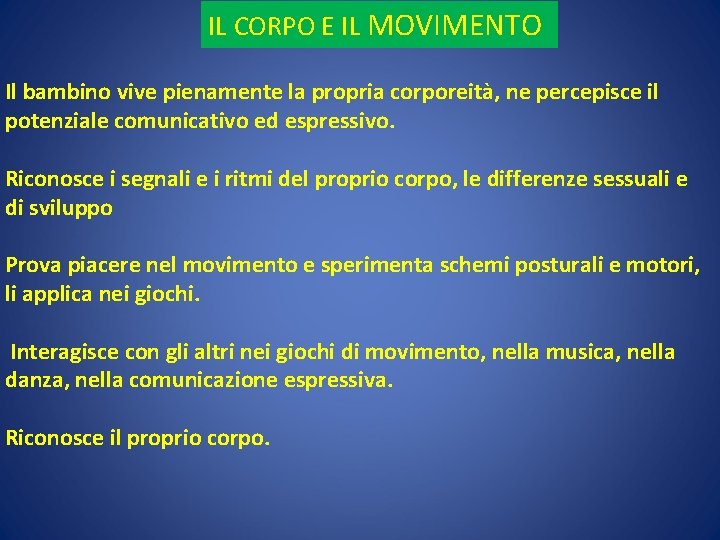 IL CORPO E IL MOVIMENTO

Il bambino vive pienamente la propria corporeità, ne percepisce il potenziale comunicativo ed espressivo.

Riconosce i segnali e i ritmi del proprio corpo, le differenze sessuali e di sviluppo

Prova piacere nel movimento e sperimenta schemi posturali e motori, li applica nei giochi.

Interagisce con gli altri nei giochi di movimento, nella musica, nella danza, nella comunicazione espressiva.

Riconosce il proprio corpo.